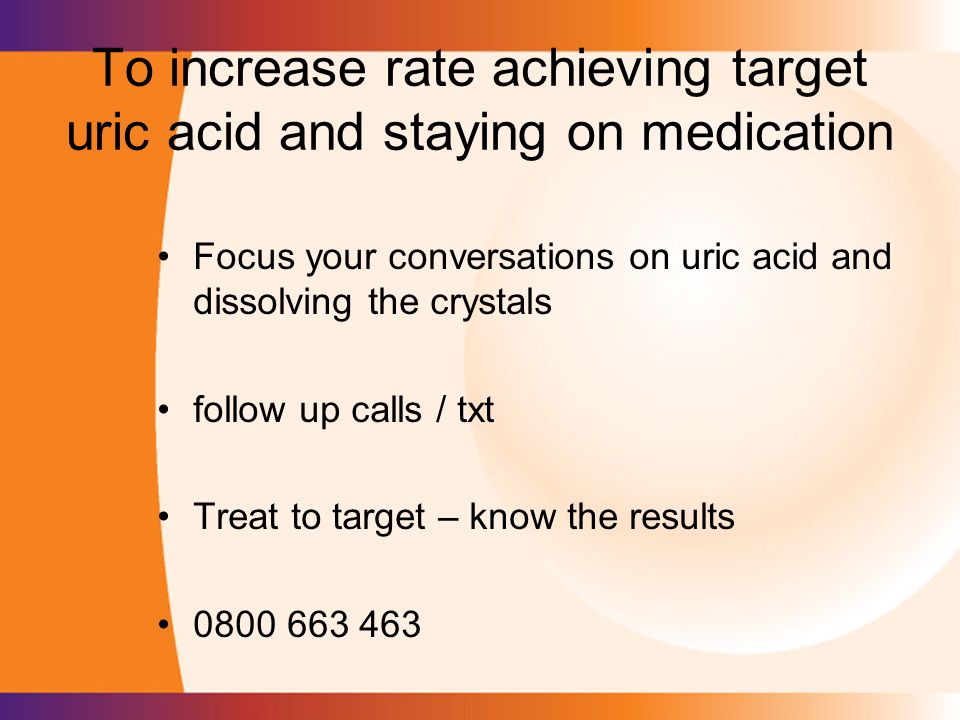 To increase rate achieving target uric acid and staying on medication

• Focus your conversations on uric acid and dissolving the crystals

• follow up calls / txt

• Treat to target – know the results

• 0800 663 463